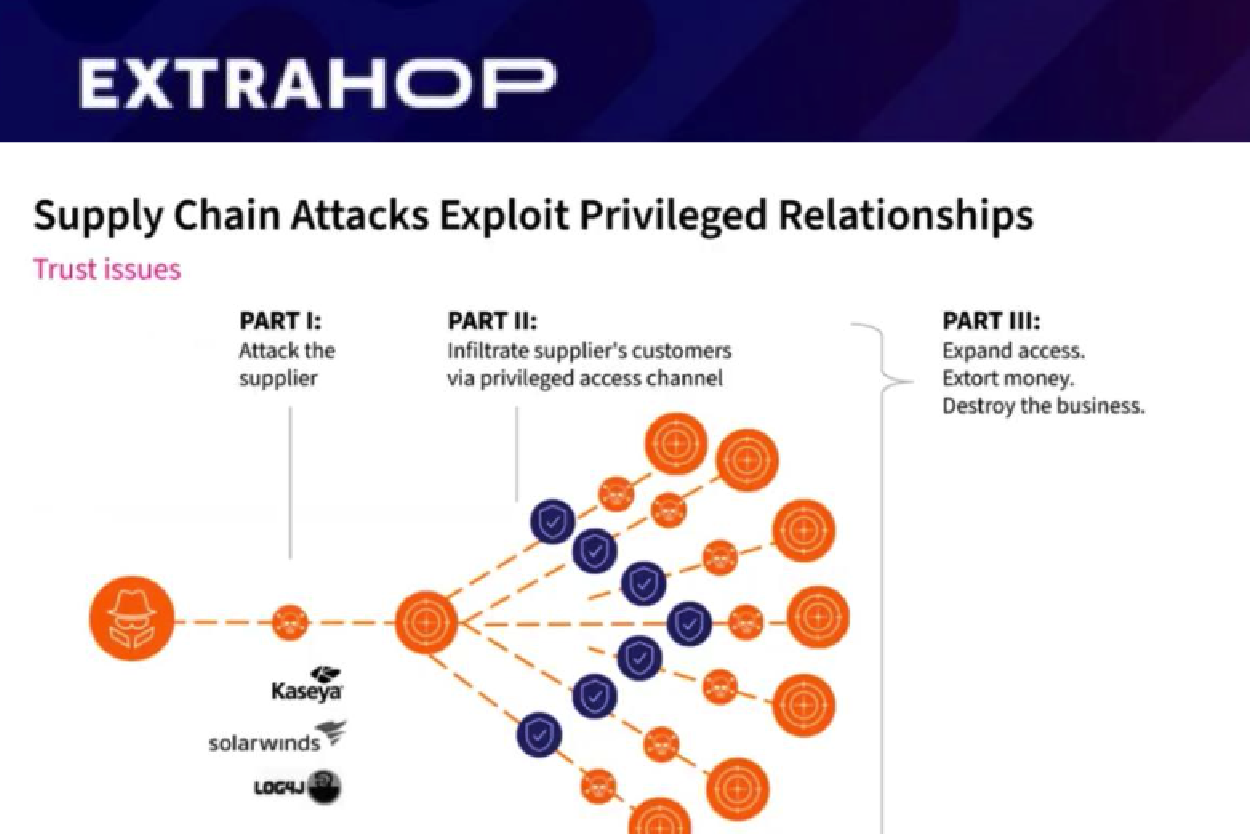 EXTRAHOP

Supply Chain Attacks Exploit Privileged Relationships

Trust issues

PART I:
Attack the supplier

PART II:
Infiltrate supplier's customers via privileged access channel

PART III:
Expand access.
Extort money.
Destroy the business.

Kaseya

solarwinds

LOG4J